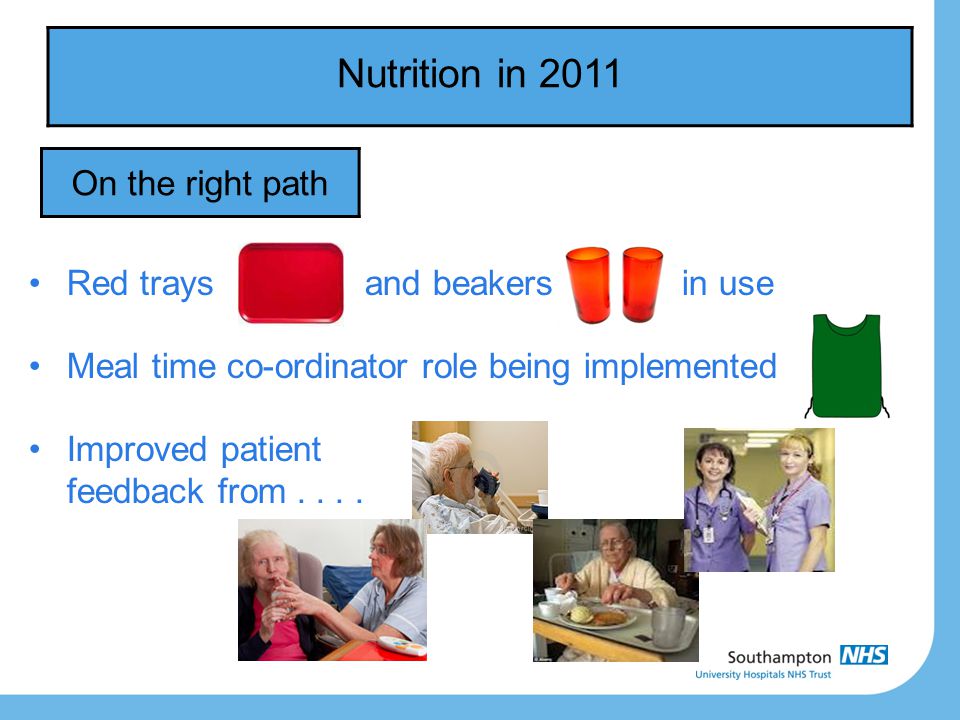 Nutrition in 2011

On the right path

• Red trays and beakers in use

• Meal time co-ordinator role being implemented

• Improved patient feedback from . . . .

Southampton NHS
University Hospitals NHS Trust